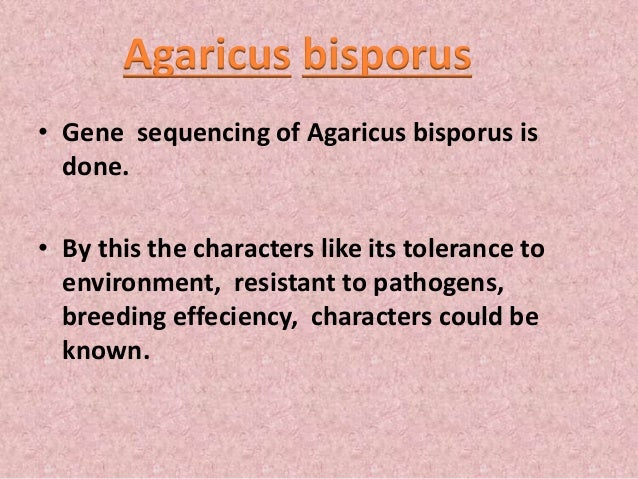 Agaricus bisporus

• Gene sequencing of Agaricus bisporus is done.

• By this the characters like its tolerance to environment, resistant to pathogens, breeding effeciency, characters could be known.